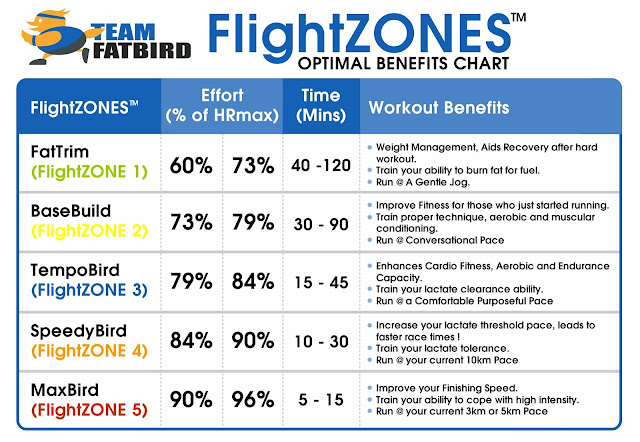 TEAM FATBIRD

FlightZONES™
OPTIMAL BENEFITS CHART

| FlightZONES™ | Effort (% of HRmax) | | Time (Mins) | Workout Benefits |
|---|---|---|---|---|
| FatTrim (FlightZONE 1) | 60% | 73% | 40 -120 | • Weight Management, Aids Recovery after hard workout. • Train your ability to burn fat for fuel. • Run @ A Gentle Jog. |
| BaseBuild (FlightZONE 2) | 73% | 79% | 30 - 90 | • Improve Fitness for those who just started running. • Train proper technique, aerobic and muscular conditioning. • Run @ Conversational Pace |
| TempoBird (FlightZONE 3) | 79% | 84% | 15 - 45 | • Enhances Cardio Fitness, Aerobic and Endurance Capacity. • Train your lactate clearance ability. • Run @ a Comfortable Purposeful Pace |
| SpeedyBird (FlightZONE 4) | 84% | 90% | 10 - 30 | • Increase your lactate threshold pace, leads to faster race times ! • Train your lactate tolerance. • Run @ your current 10km Pace |
| MaxBird (FlightZONE 5) | 90% | 96% | 5 - 15 | • Improve your Finishing Speed. • Train your ability to cope with high intensity. • Run @ your current 3km or 5km Pace |